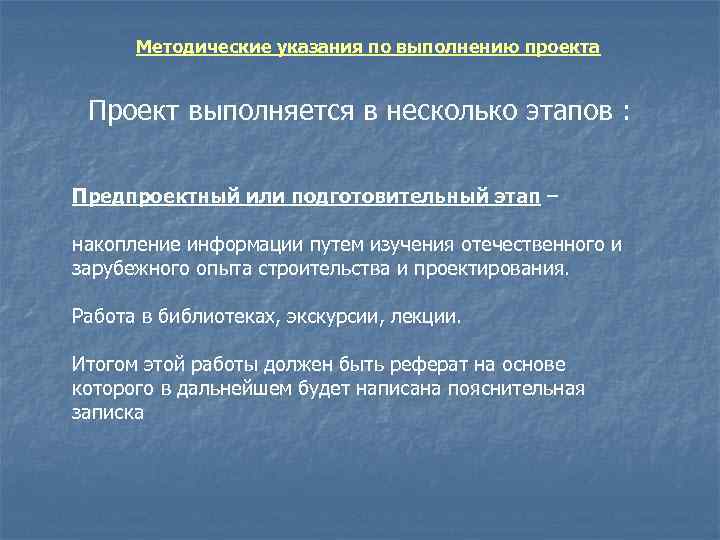 Методические указания по выполнению проекта

Проект выполняется в несколько этапов :

Предпроектный или подготовительный этап –

накопление информации путем изучения отечественного и зарубежного опыта строительства и проектирования.

Работа в библиотеках, экскурсии, лекции.

Итогом этой работы должен быть реферат на основе которого в дальнейшем будет написана пояснительная записка